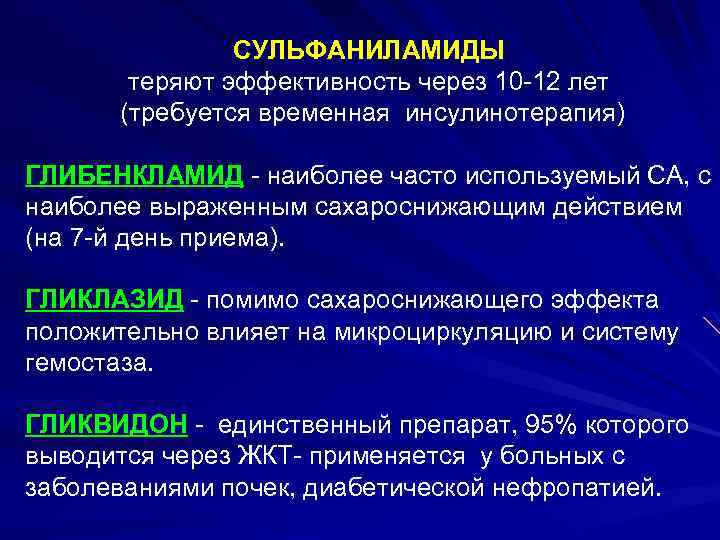 СУЛЬФАНИЛАМИДЫ
теряют эффективность через 10-12 лет
(требуется временная инсулинотерапия)

ГЛИБЕНКЛАМИД - наиболее часто используемый СА, с наиболее выраженным сахароснижающим действием (на 7-й день приема).

ГЛИКЛАЗИД - помимо сахароснижающего эффекта положительно влияет на микроциркуляцию и систему гемостаза.

ГЛИКВИДОН - единственный препарат, 95% которого выводится через ЖКТ- применяется у больных с заболеваниями почек, диабетической нефропатией.